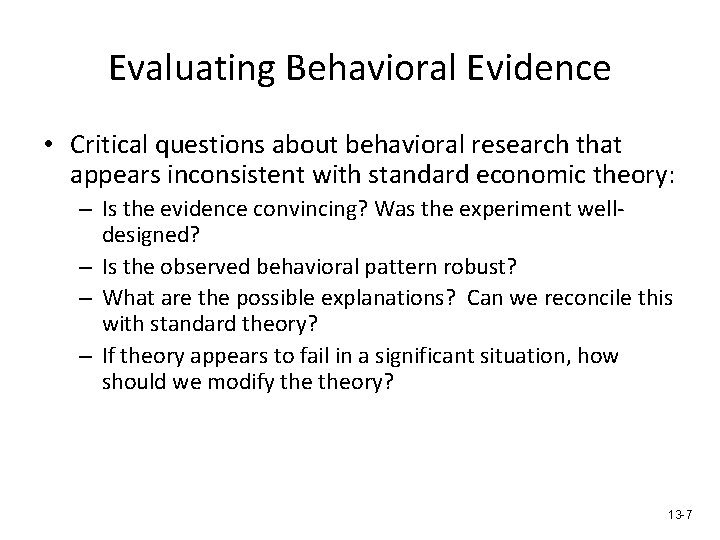 Evaluating Behavioral Evidence

• Critical questions about behavioral research that appears inconsistent with standard economic theory:
  – Is the evidence convincing? Was the experiment well-designed?
  – Is the observed behavioral pattern robust?
  – What are the possible explanations? Can we reconcile this with standard theory?
  – If theory appears to fail in a significant situation, how should we modify the theory?

13-7